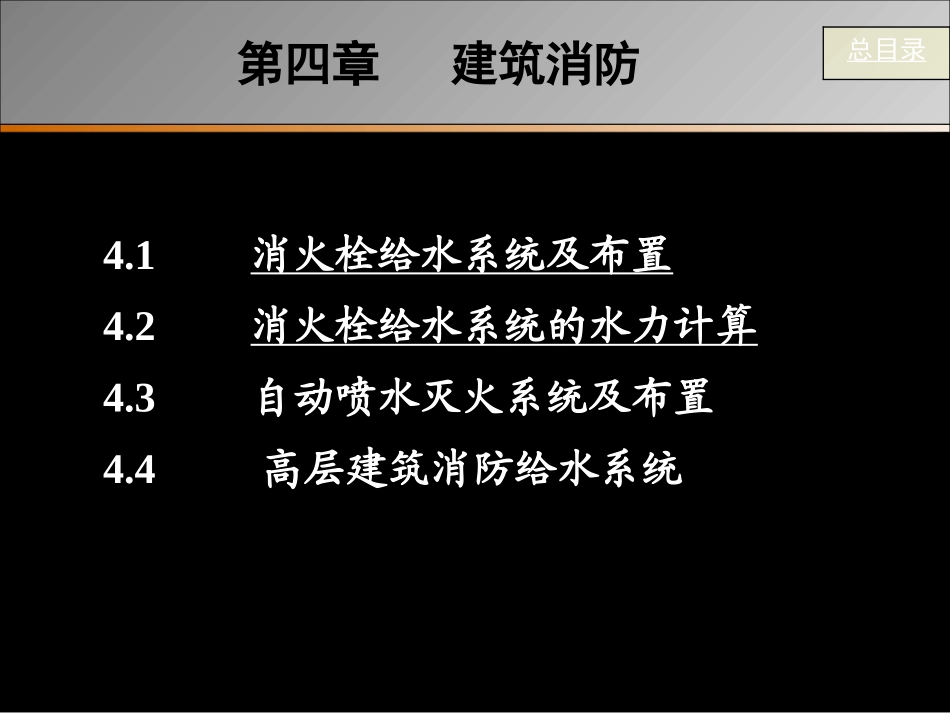 第四章　建筑消防

总目录

4.1　消火栓给水系统及布置

4.2　消火栓给水系统的水力计算

4.3　自动喷水灭火系统及布置

4.4　高层建筑消防给水系统